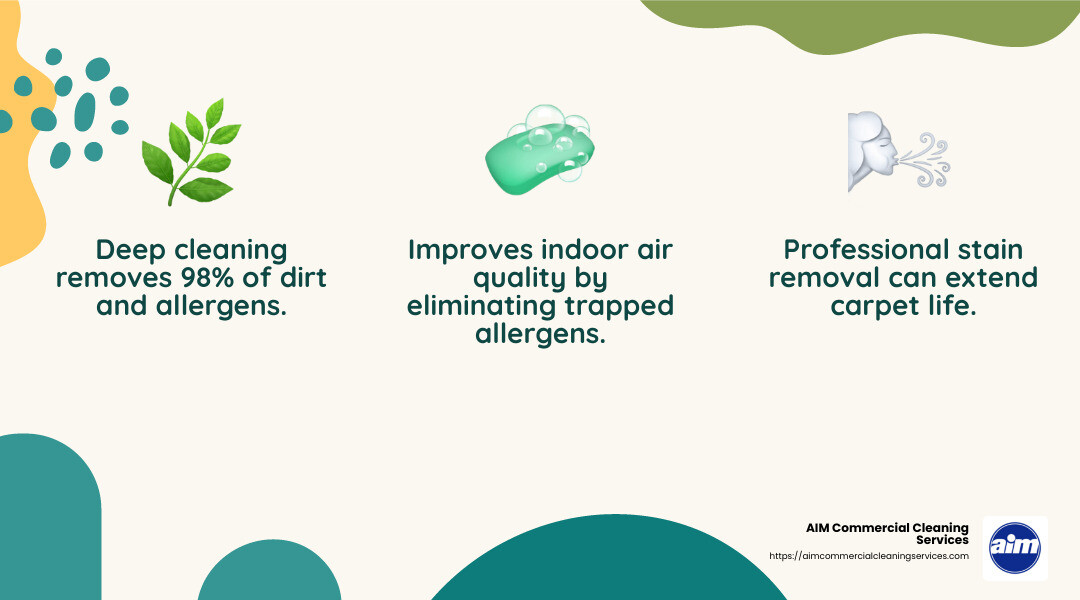 Deep cleaning removes 98% of dirt and allergens.

Improves indoor air quality by eliminating trapped allergens.

Professional stain removal can extend carpet life.

AIM Commercial Cleaning Services
https://aimcommercialcleaningservices.com

aim